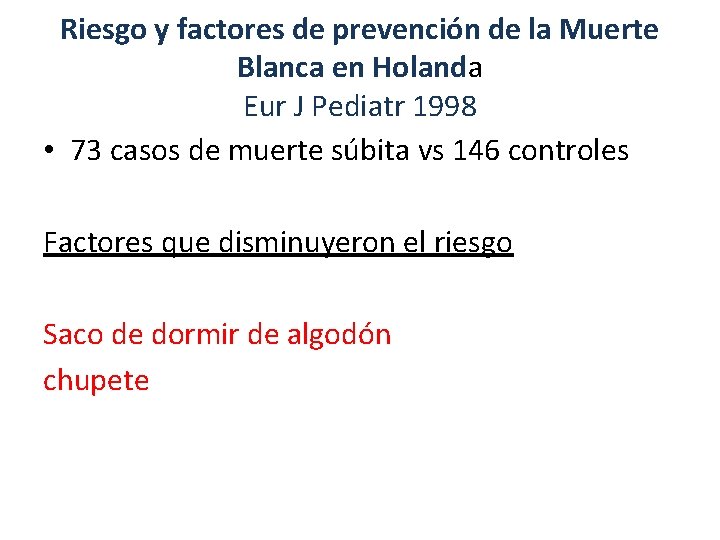 Riesgo y factores de prevención de la Muerte Blanca en Holanda
Eur J Pediatr 1998

• 73 casos de muerte súbita vs 146 controles

Factores que disminuyeron el riesgo

Saco de dormir de algodón
chupete